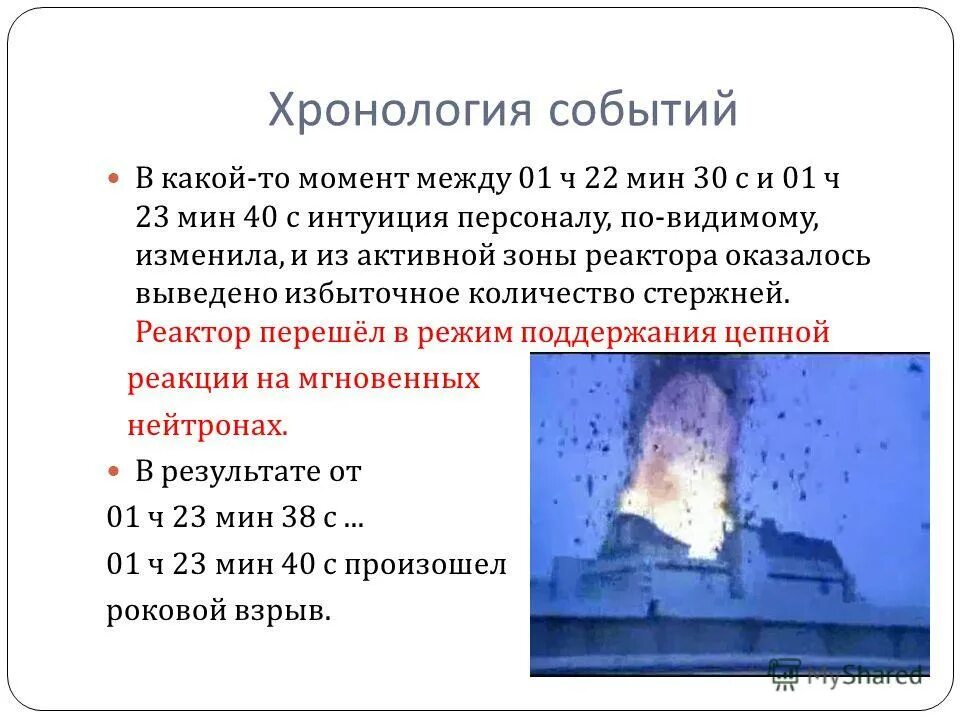 Хронология событий

В какой-то момент между 01 ч 22 мин 30 с и 01 ч 23 мин 40 с интуиция персоналу, по-видимому, изменила, и из активной зоны реактора оказалось выведено избыточное количество стержней. Реактор перешёл в режим поддержания цепной реакции на мгновенных нейтронах.

В результате от
01 ч 23 мин 38 с ...
01 ч 23 мин 40 с произошел роковой взрыв.

MyShared